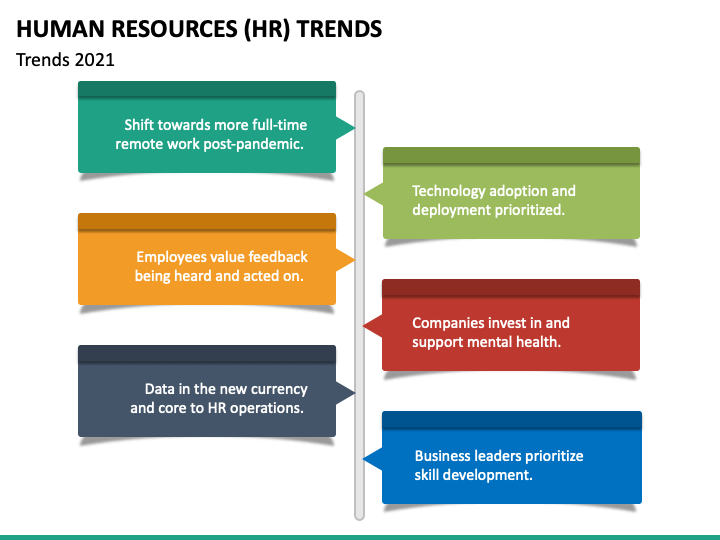 HUMAN RESOURCES (HR) TRENDS

Trends 2021

Shift towards more full-time remote work post-pandemic.

Technology adoption and deployment prioritized.

Employees value feedback being heard and acted on.

Companies invest in and support mental health.

Data in the new currency and core to HR operations.

Business leaders prioritize skill development.